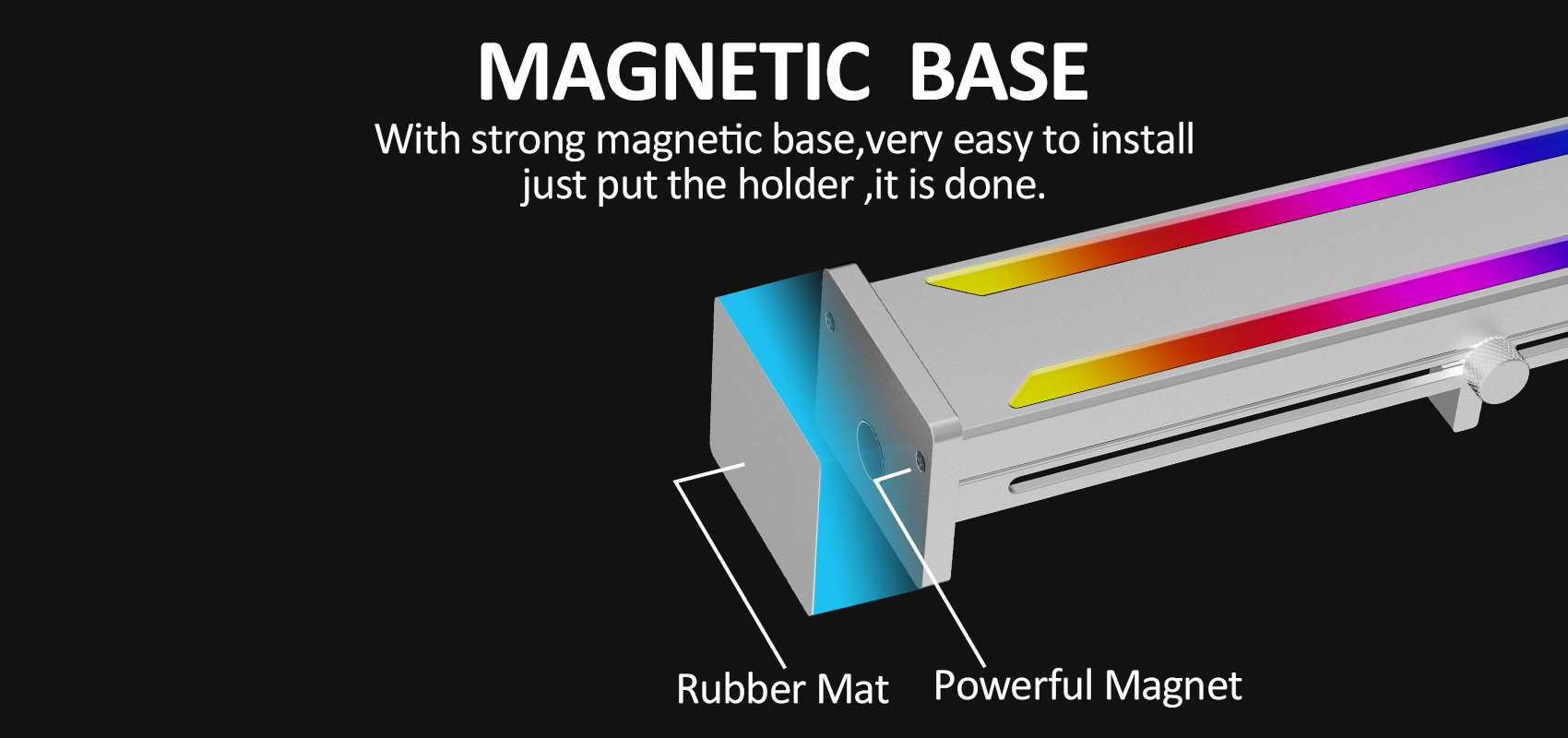 MAGNETIC BASE
With strong magnetic base,very easy to install just put the holder ,it is done.

Rubber Mat Powerful Magnet